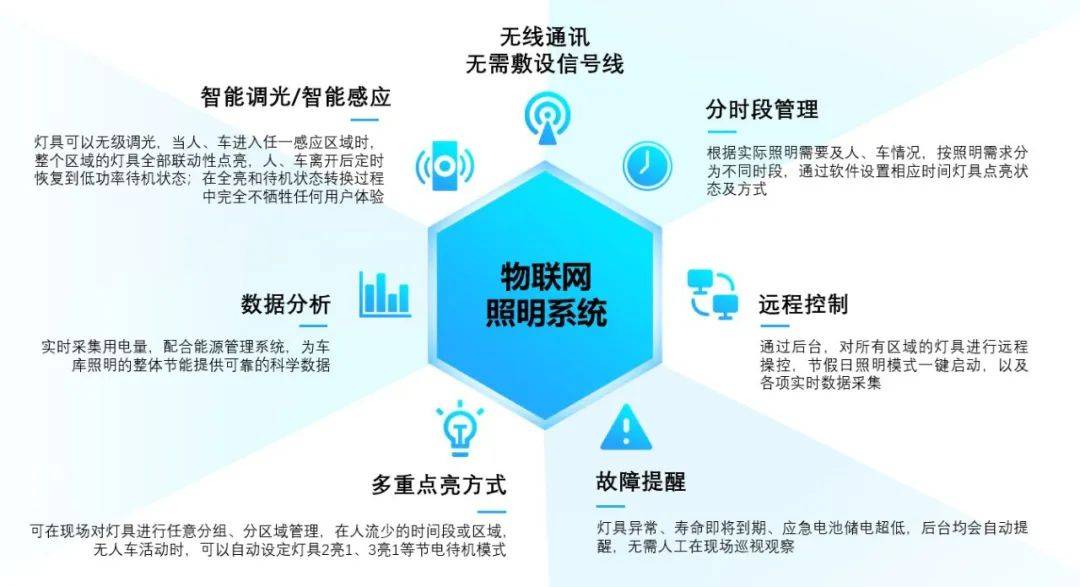 无线通讯
无需敷设信号线

智能调光/智能感应

灯具可以无级调光，当人、车进入任一感应区域时，整个区域的灯具全部联动性点亮，人、车离开后定时恢复到低功率待机状态；在全亮和待机状态转换过程中完全不牺牲任何用户体验

分时段管理

根据实际照明需要及人、车情况，按照明需求分为不同时段，通过软件设置相应时间灯具点亮状态及方式

物联网
照明系统

数据分析

实时采集用电量，配合能源管理系统，为车库照明的整体节能提供可靠的科学数据

远程控制

通过后台，对所有区域的灯具进行远程操控，节假日照明模式一键启动，以及各项实时数据采集

多重点亮方式

可在现场对灯具进行任意分组、分区域管理，在人流少的时间段或区域，无人车活动时，可以自动设定灯具2亮1、3亮1等节电待机模式

故障提醒

灯具异常、寿命即将到期、应急电池储电超低，后台均会自动提醒，无需人工在现场巡视观察